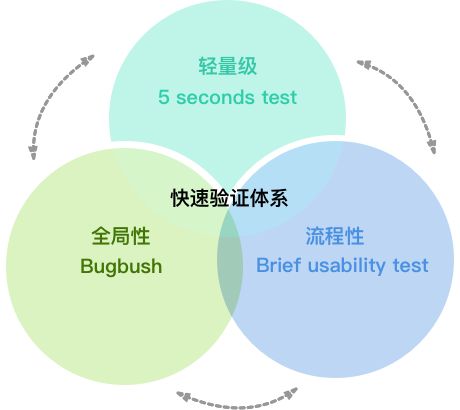 轻量级
5 seconds test

快速验证体系

全局性
Bugbush

流程性
Brief usability test